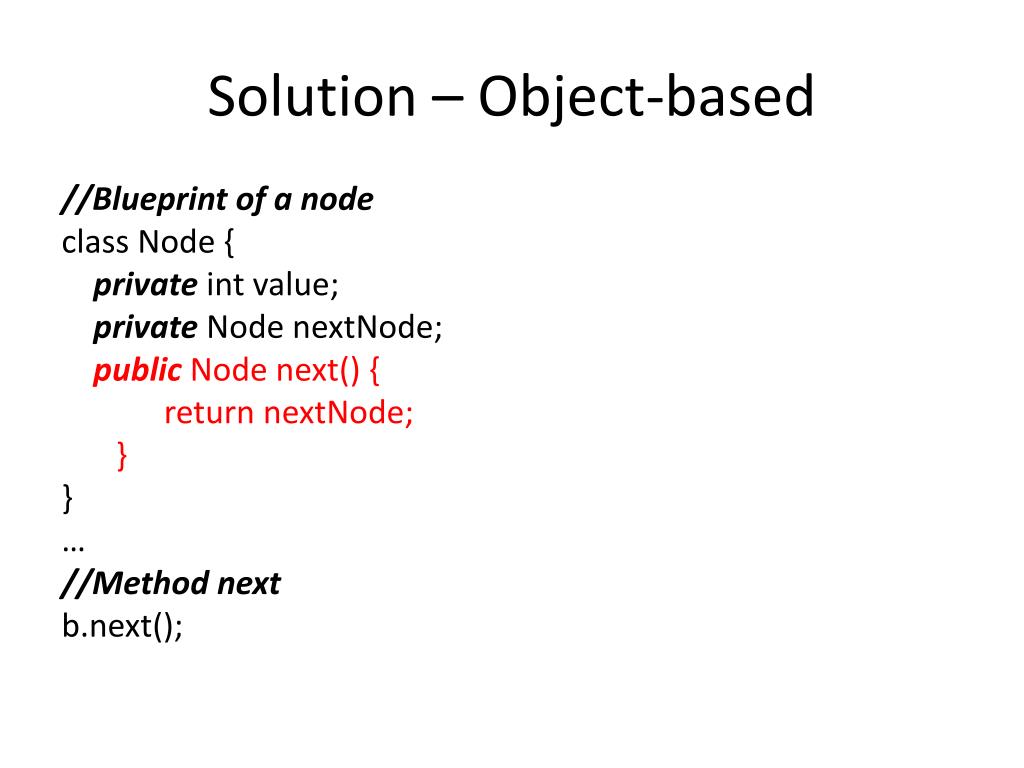 Solution – Object-based

//Blueprint of a node
class Node {
private int value;
private Node nextNode;
public Node next() {
return nextNode;
}
}
…
//Method next
b.next();